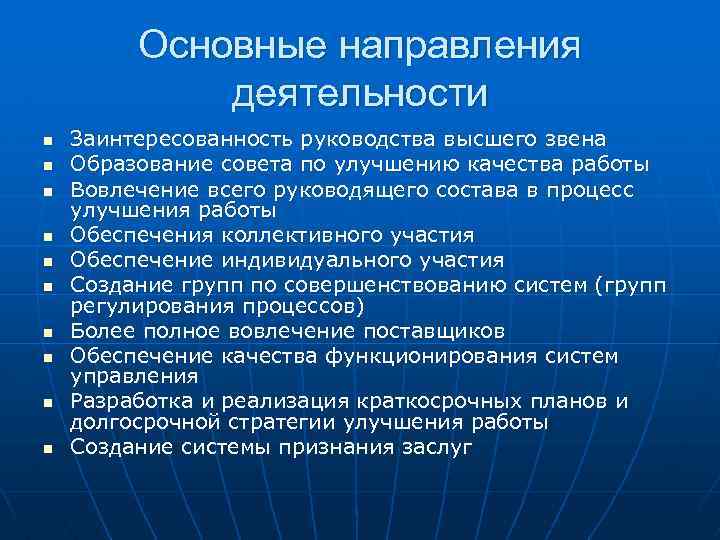 Основные направления деятельности

- Заинтересованность руководства высшего звена
- Образование совета по улучшению качества работы
- Вовлечение всего руководящего состава в процесс улучшения работы
- Обеспечения коллективного участия
- Обеспечение индивидуального участия
- Создание групп по совершенствованию систем (групп регулирования процессов)
- Более полное вовлечение поставщиков
- Обеспечение качества функционирования систем управления
- Разработка и реализация краткосрочных планов и долгосрочной стратегии улучшения работы
- Создание системы признания заслуг